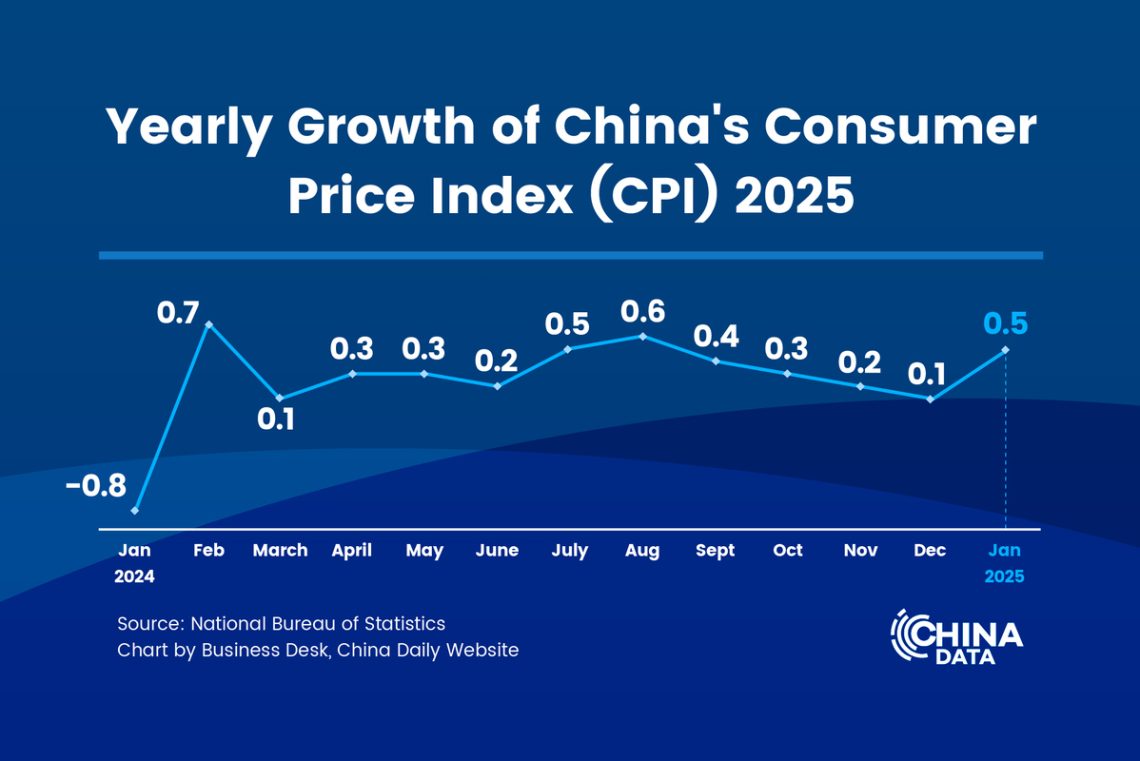 Yearly Growth of China's Consumer Price Index (CPI) 2025

-0.8
0.7
0.1
0.3
0.3
0.2
0.5
0.6
0.4
0.3
0.2
0.1
0.5

Jan 2024
Feb
March
April
May
June
July
Aug
Sept
Oct
Nov
Dec
Jan 2025

Source: National Bureau of Statistics
Chart by Business Desk, China Daily Website

CHINA DATA